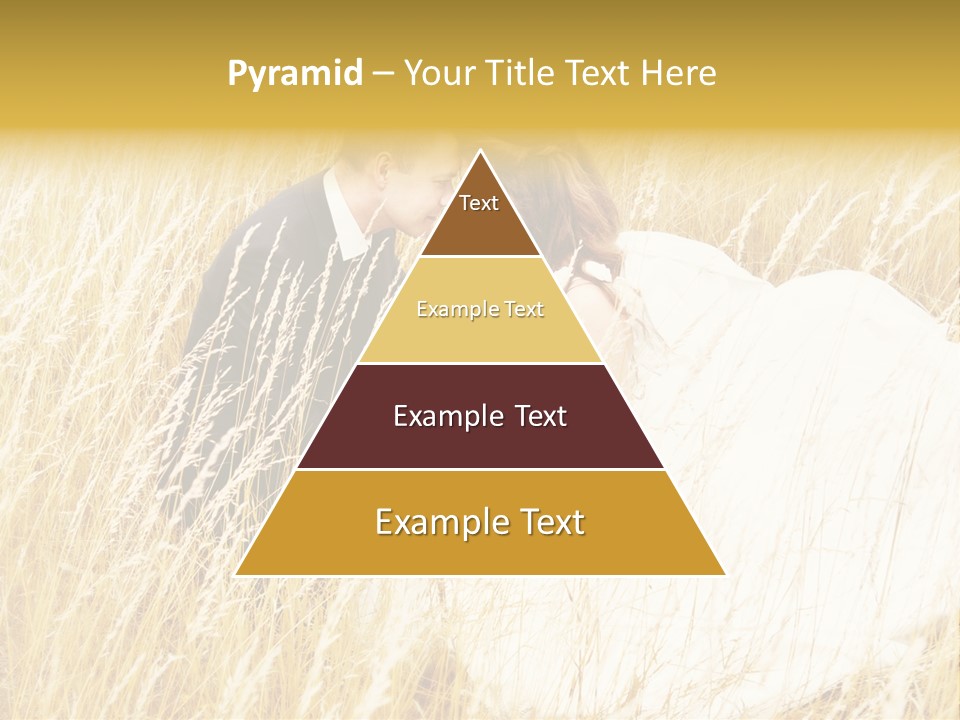 Pyramid – Your Title Text Here

Text

Example Text

Example Text

Example Text